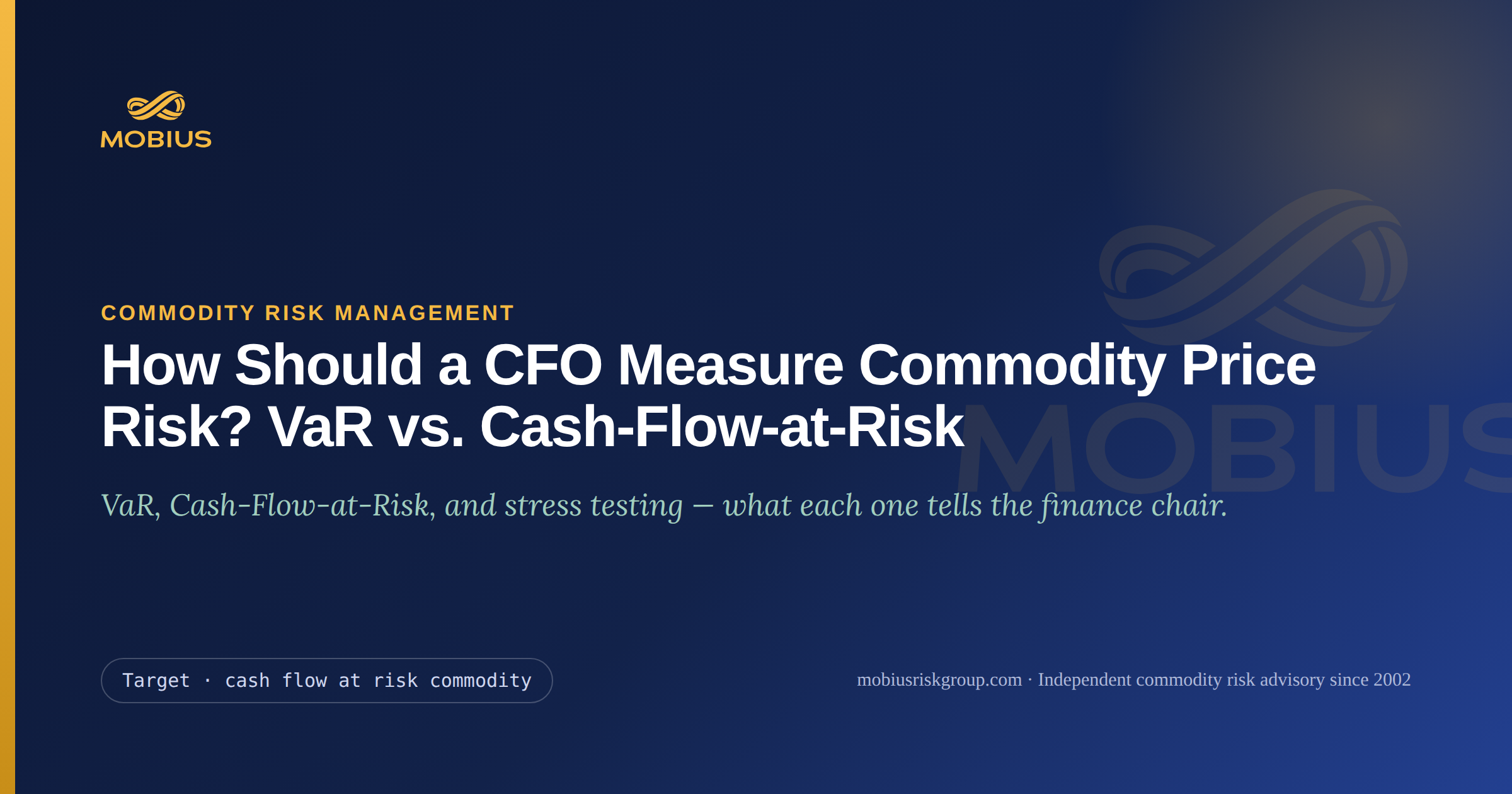 MOBIUS

COMMODITY RISK MANAGEMENT

How Should a CFO Measure Commodity Price Risk? VaR vs. Cash-Flow-at-Risk

MOBIUS

VaR, Cash-Flow-at-Risk, and stress testing — what each one tells the finance chair.

Target · cash flow at risk commodity

mobiusriskgroup.com · Independent commodity risk advisory since 2002